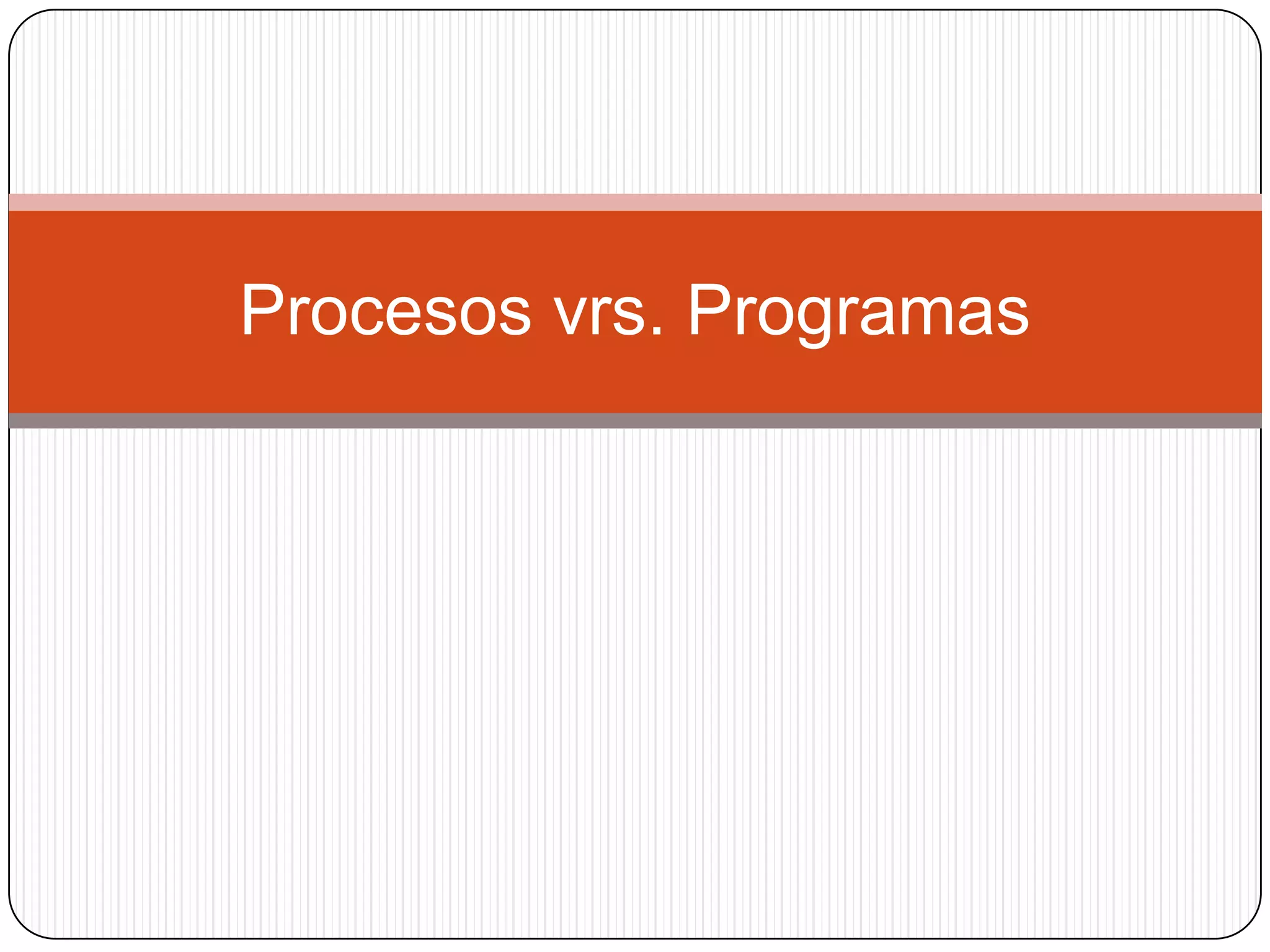 Procesos vrs. Programas